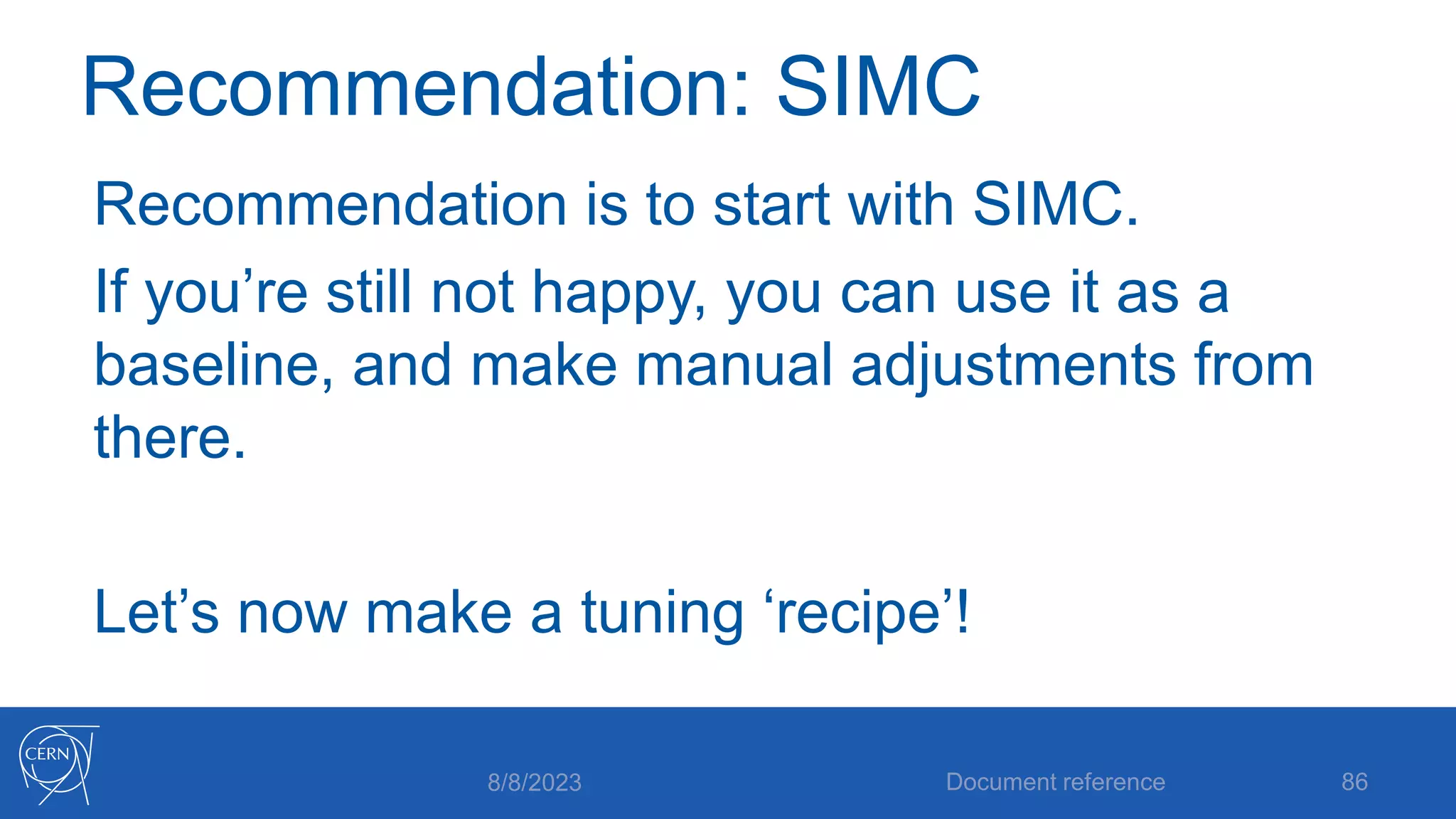 Recommendation: SIMC

Recommendation is to start with SIMC.

If you’re still not happy, you can use it as a baseline, and make manual adjustments from there.

Let’s now make a tuning ‘recipe’!

CERN

8/8/2023

Document reference

86